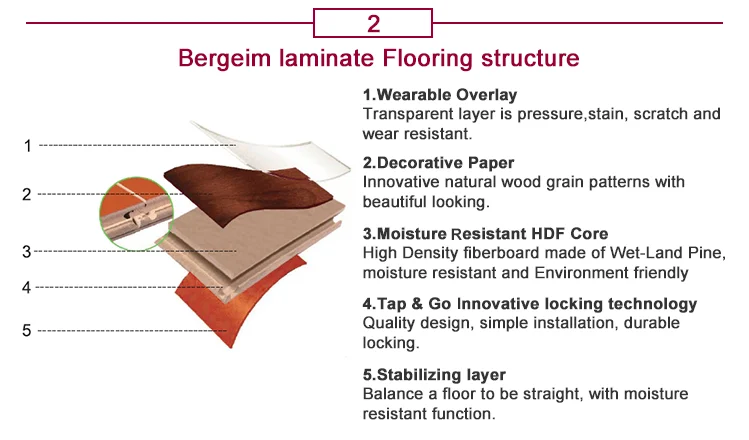 2

Bergeim laminate Flooring structure

1
2
3
4
5

1.Wearable Overlay
Transparent layer is pressure,stain, scratch and wear resistant.

2.Decorative Paper
Innovative natural wood grain patterns with beautiful looking.

3.Moisture Resistant HDF Core
High Density fiberboard made of Wet-Land Pine, moisture resistant and Environment friendly

4.Tap & Go Innovative locking technology
Quality design, simple installation, durable locking.

5.Stabilizing layer
Balance a floor to be straight, with moisture resistant function.